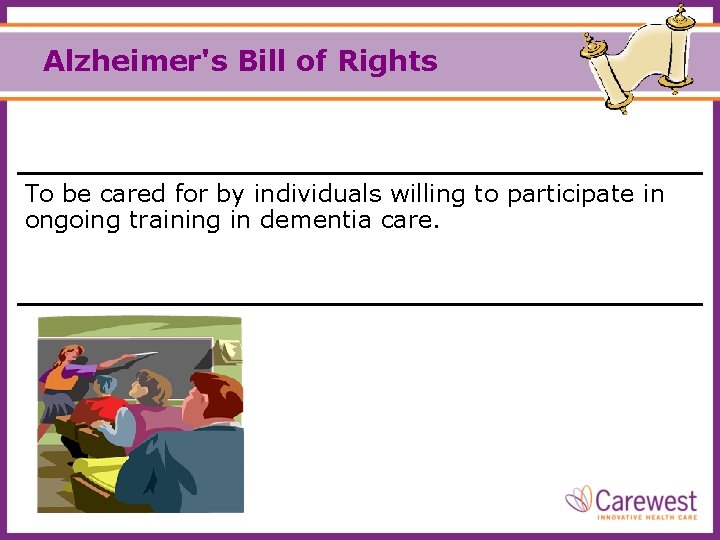 Alzheimer's Bill of Rights

To be cared for by individuals willing to participate in ongoing training in dementia care.

Carewest
INNOVATIVE HEALTH CARE